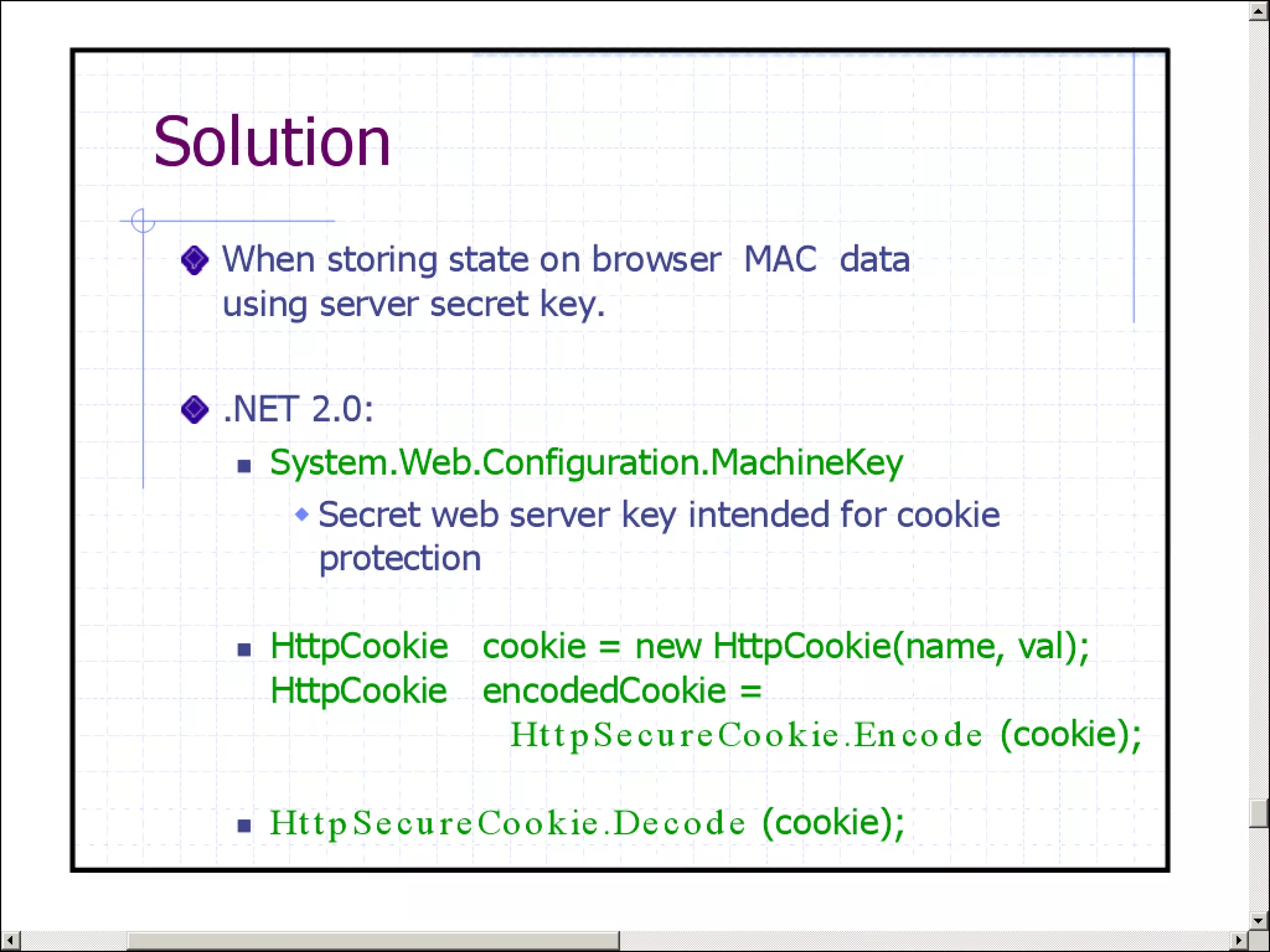 Solution

When storing state on browser MAC data using server secret key.

.NET 2.0:

System.Web.Configuration.MachineKey

Secret web server key intended for cookie protection

HttpCookie cookie = new HttpCookie(name, val);
HttpCookie encodedCookie =
HttpSecureCookie.Encode (cookie);

HttpSecureCookie.Decode (cookie);